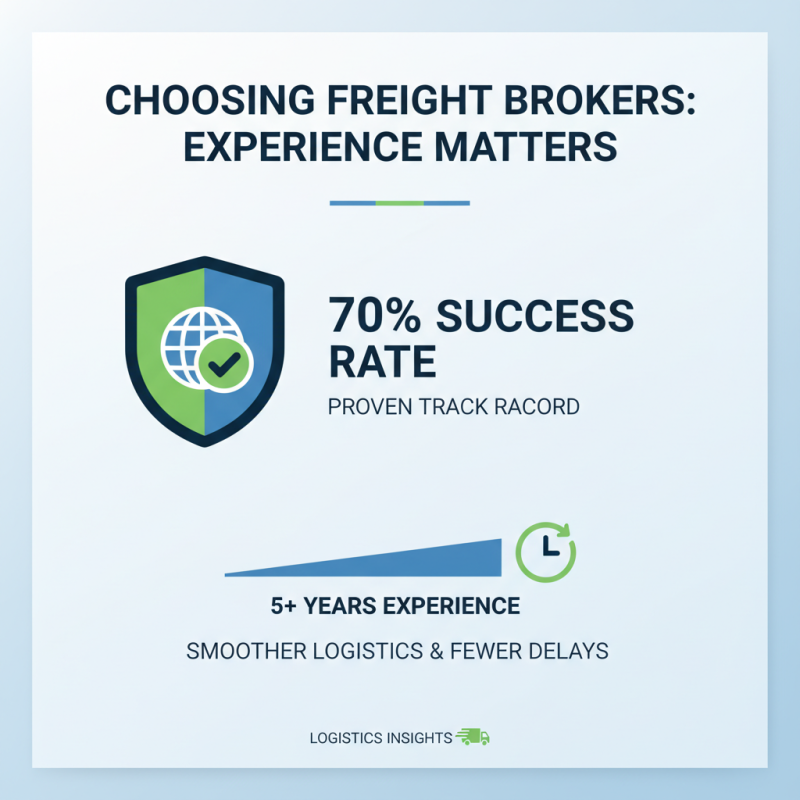 CHOOSING FREIGHT BROKERS: EXPERIENCE MATTERS

70% SUCCESS RATE

PROVEN TRACK RACORD

5+ YEARS EXPERIENCE

SMOOTHER LOGISTICS & FEWER DELAYS

LOGISTICS INSIGHTS